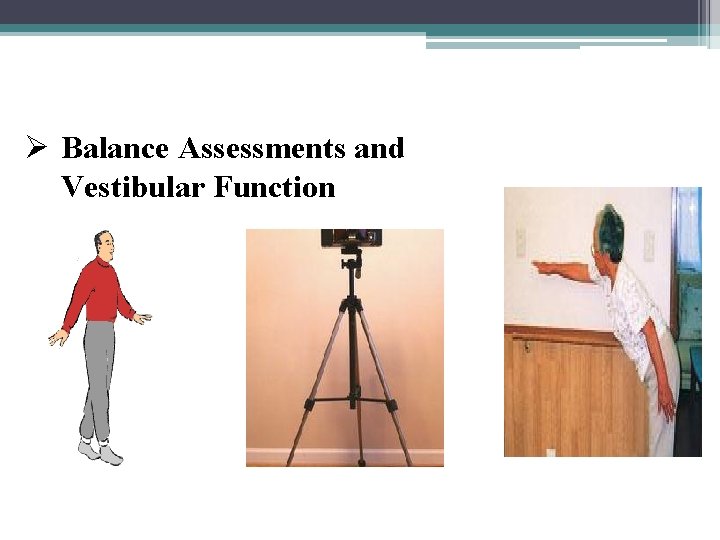 ➢ Balance Assessments and Vestibular Function